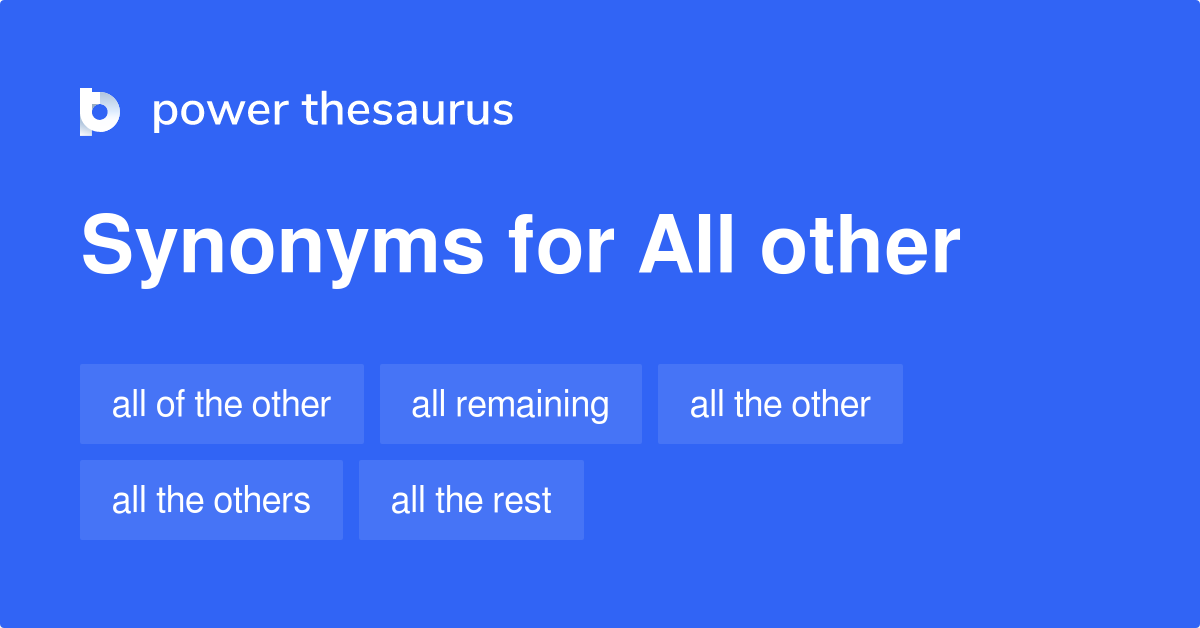 power thesaurus

Synonyms for All other

all of the other
all remaining
all the other
all the others
all the rest